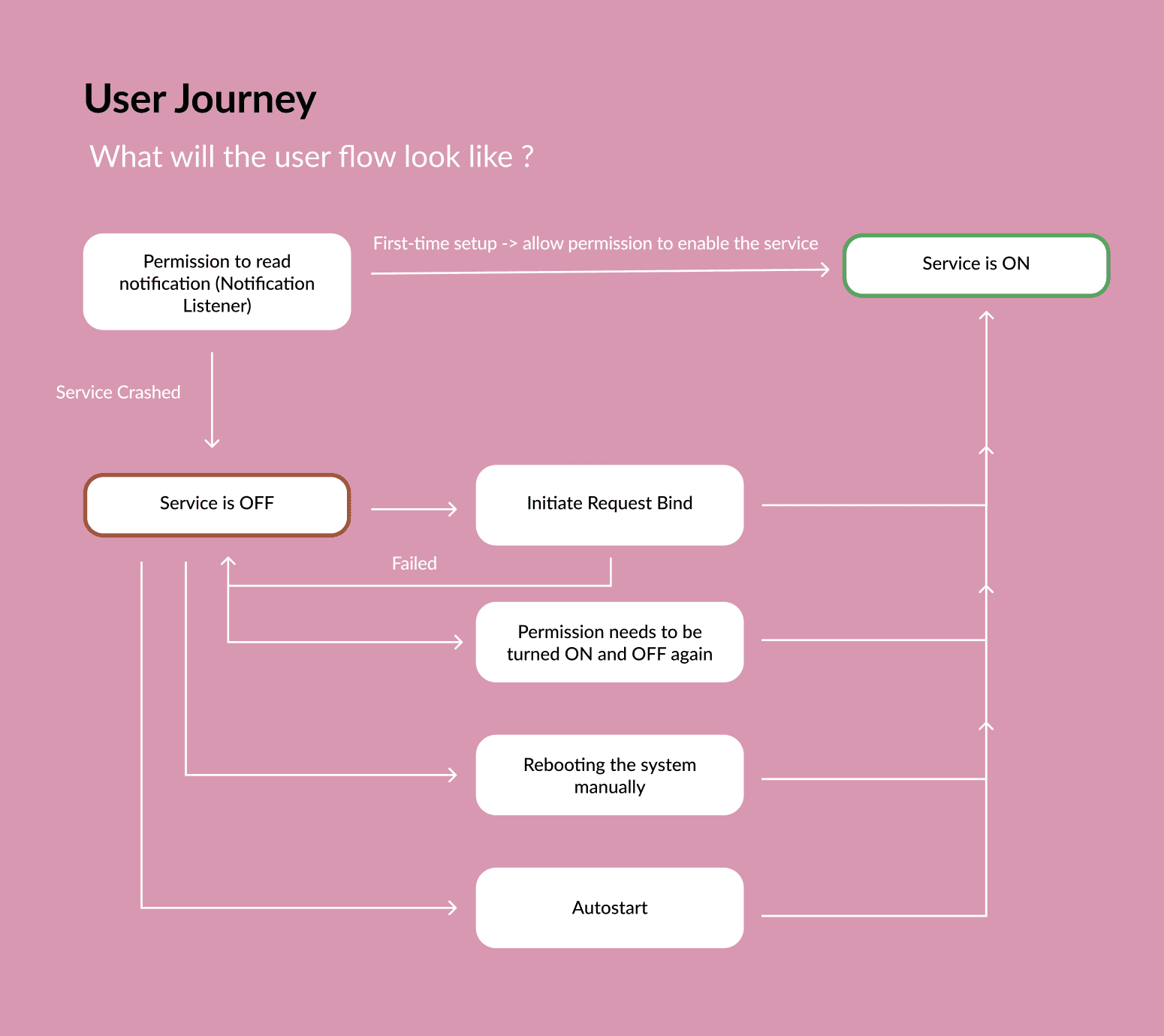 User Journey

What will the user flow look like ?

Permission to read notification (Notification Listener)

First-time setup -> allow permission to enable the service

Service is ON

Service Crashed

Service is OFF

Initiate Request Bind

Failed

Permission needs to be turned ON and OFF again

Rebooting the system manually

Autostart